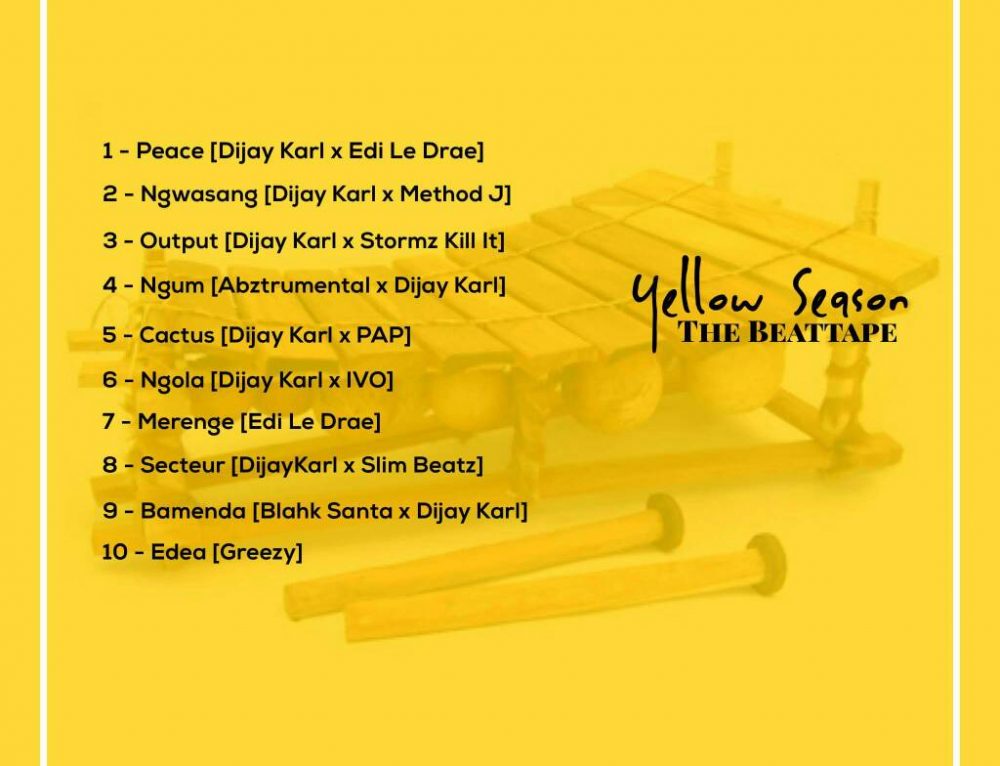 1 - Peace [Dijay Karl x Edi Le Drae]

2 - Ngwasang [Dijay Karl x Method J]

3 - Output [Dijay Karl x Stormz Kill It]

4 - Ngum [Abztrumental x Dijay Karl]

5 - Cactus [Dijay Karl x PAP]

6 - Ngola [Dijay Karl x IVO]

7 - Merenge [Edi Le Drae]

8 - Secteur [DijayKarl x Slim Beatz]

9 - Bamenda [Blahk Santa x Dijay Karl]

10 - Edea [Greezy]

Yellow Season
THE BEATTAPE